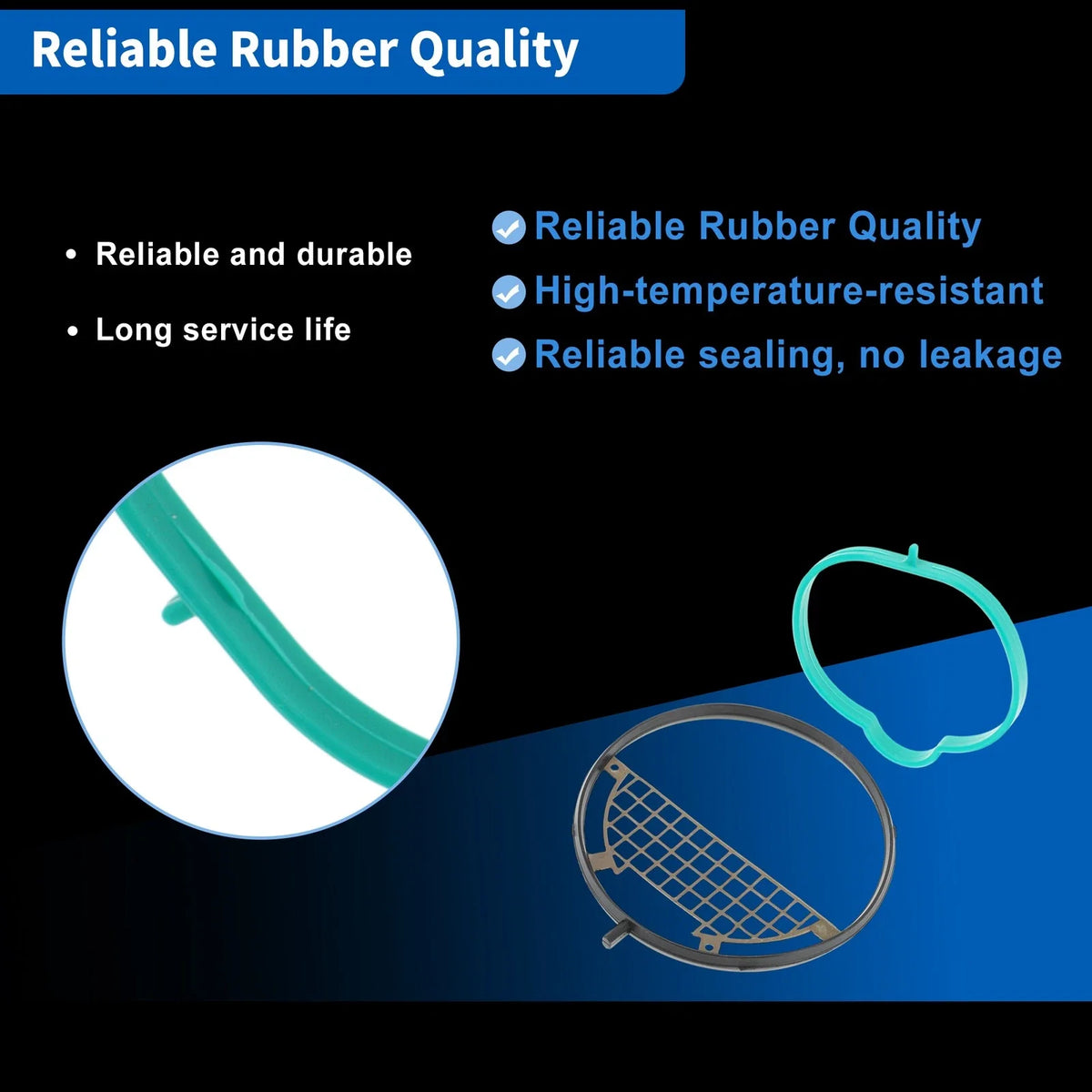 Reliable Rubber Quality

• Reliable and durable

• Long service life

Reliable Rubber Quality

High-temperature-resistant

Reliable sealing, no leakage